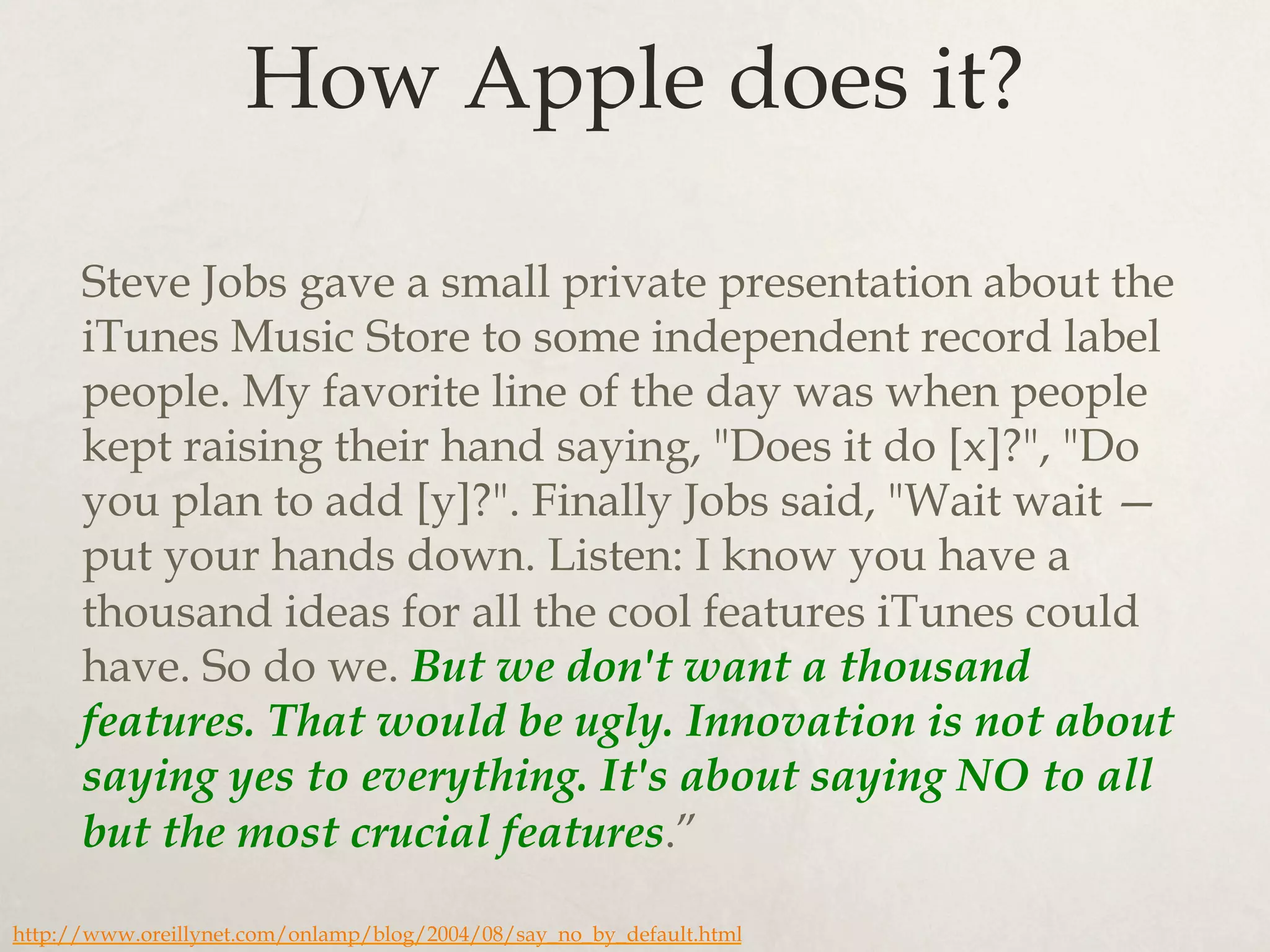 How Apple does it?

Steve Jobs gave a small private presentation about the iTunes Music Store to some independent record label people. My favorite line of the day was when people kept raising their hand saying, "Does it do [x]?", "Do you plan to add [y]?". Finally Jobs said, "Wait wait — put your hands down. Listen: I know you have a thousand ideas for all the cool features iTunes could have. So do we. But we don't want a thousand features. That would be ugly. Innovation is not about saying yes to everything. It's about saying NO to all but the most crucial features."

http://www.oreillynet.com/onlamp/blog/2004/08/say_no_by_default.html